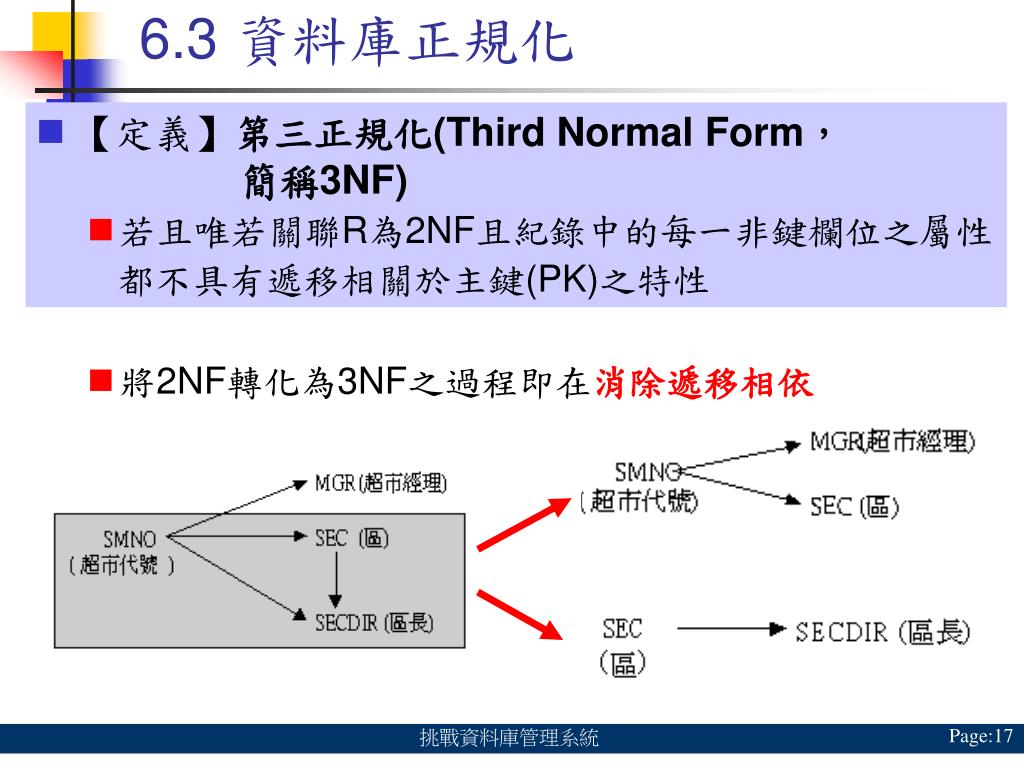 6.3 資料庫正規化

【定義】第三正規化(Third Normal Form，簡稱3NF)

若且唯若關聯R為2NF且紀錄中的每一非鍵欄位之屬性都不具有遞移相關於主鍵(PK)之特性

將2NF轉化為3NF之過程即在消除遞移相依

SMNO (超市代號)

MGR (超市經理)

SEC (區)

SECDIR (區長)

SMNO (超市代號)

MGR(超市經理)

SEC (區)

SEC (區)

SECDIR (區長)

挑戰資料庫管理系統

Page:17